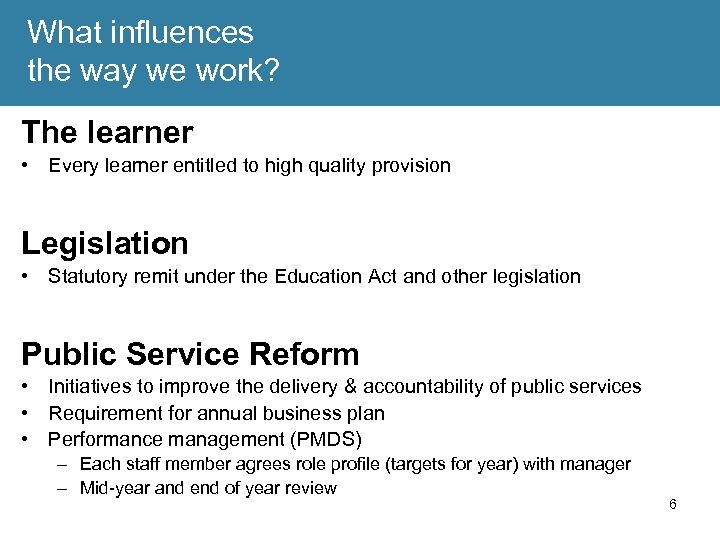 What influences
the way we work?

The learner
• Every learner entitled to high quality provision

Legislation
• Statutory remit under the Education Act and other legislation

Public Service Reform
• Initiatives to improve the delivery & accountability of public services
• Requirement for annual business plan
• Performance management (PMDS)
– Each staff member agrees role profile (targets for year) with manager
– Mid-year and end of year review

6